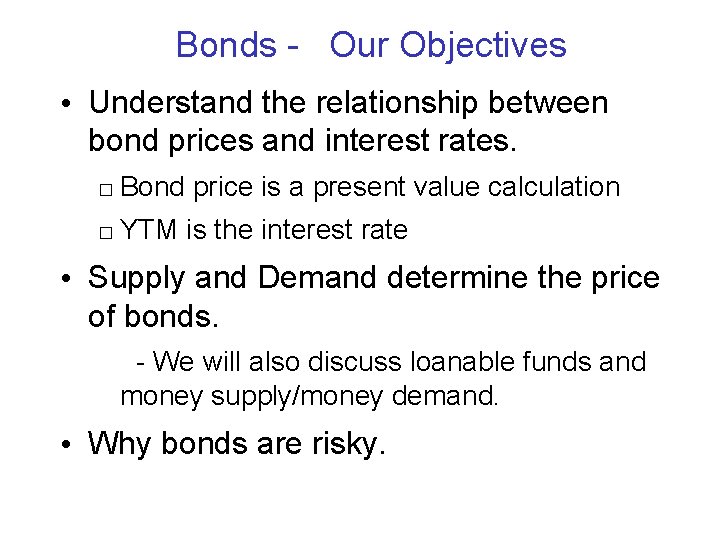 Bonds - Our Objectives

• Understand the relationship between bond prices and interest rates.

□ Bond price is a present value calculation

□ YTM is the interest rate

• Supply and Demand determine the price of bonds.

- We will also discuss loanable funds and money supply/money demand.

• Why bonds are risky.